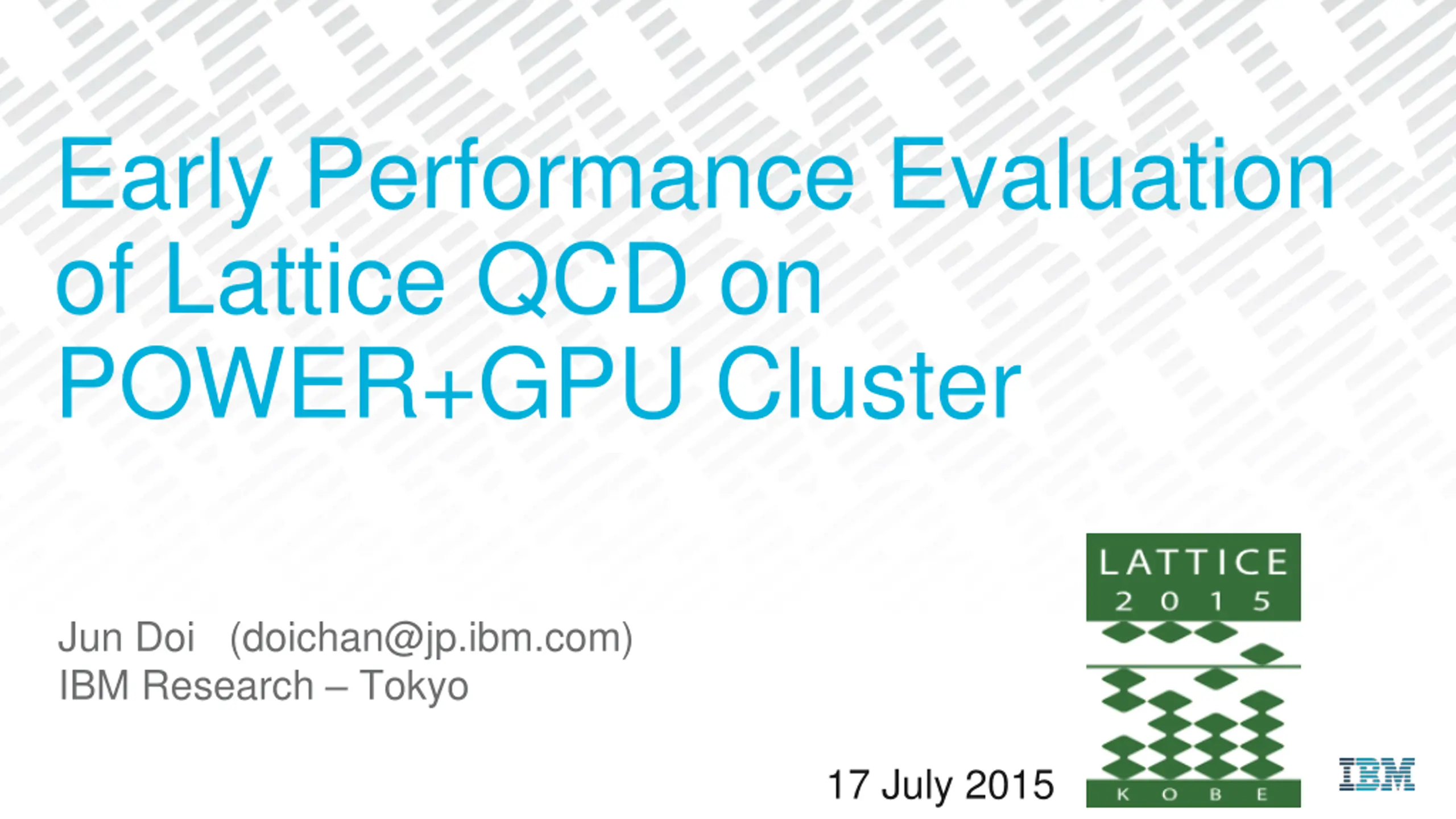 Early Performance Evaluation of Lattice QCD on POWER+GPU Cluster

Jun Doi (doichan@jp.ibm.com)
IBM Research – Tokyo

17 July 2015

LATTICE
2 0 1 5
K O B E

IBM